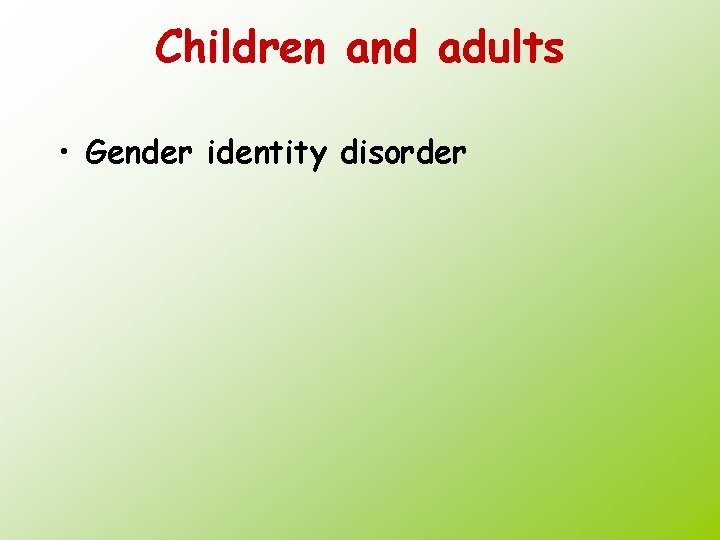 Children and adults

• Gender identity disorder